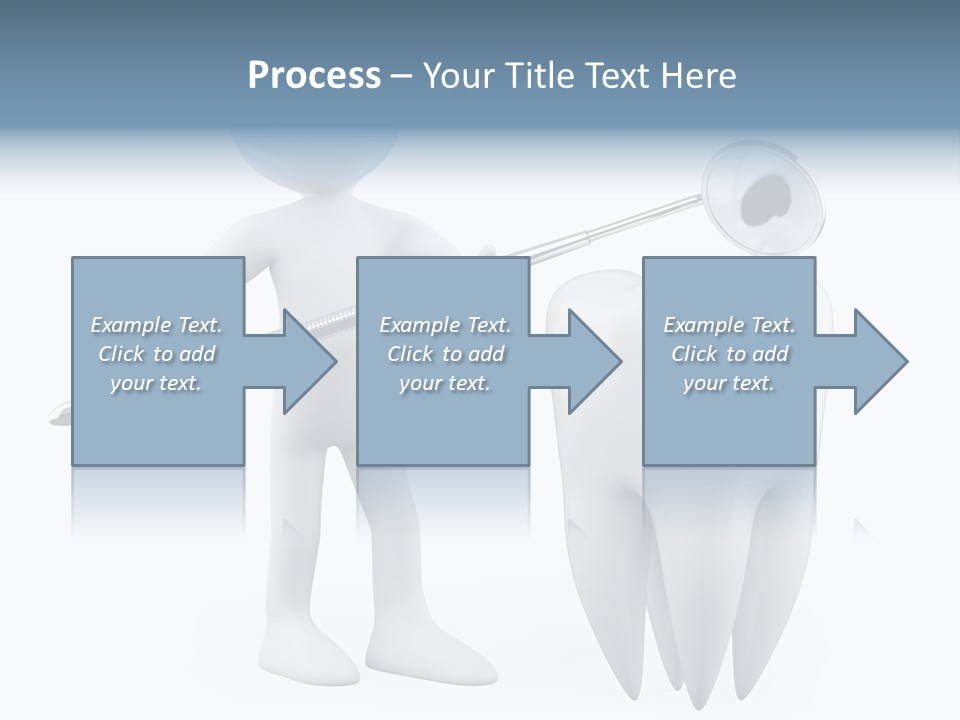 Process – Your Title Text Here

Example Text. Click to add your text.

Example Text. Click to add your text.

Example Text. Click to add your text.